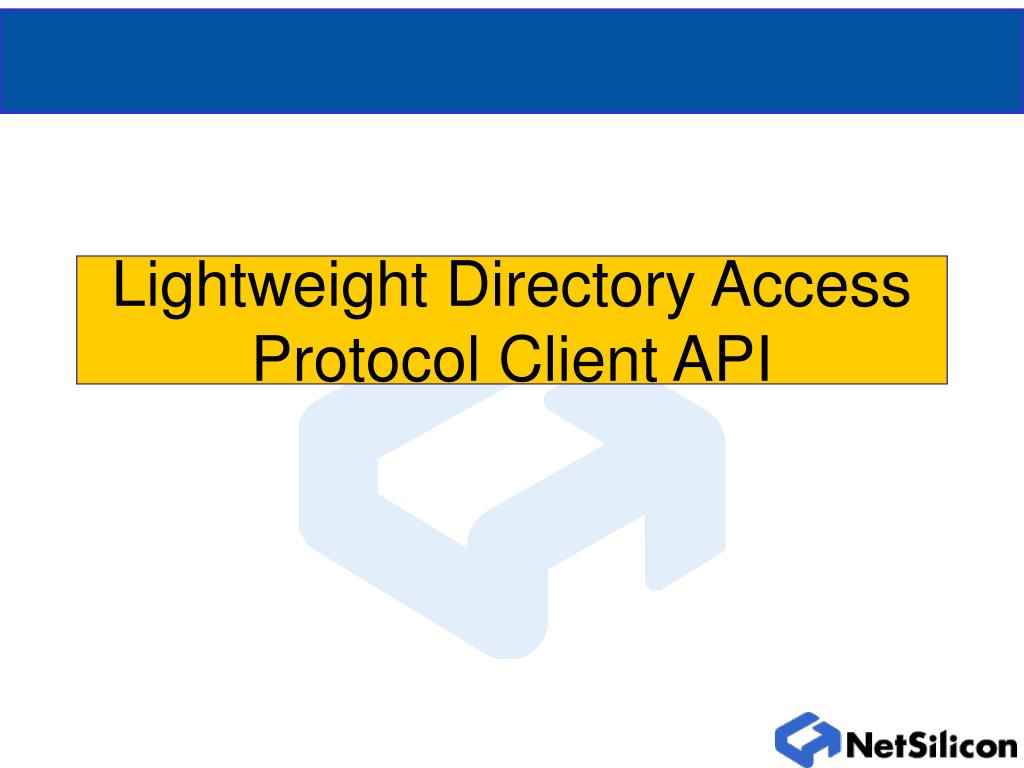 Lightweight Directory Access Protocol Client API

NetSilicon